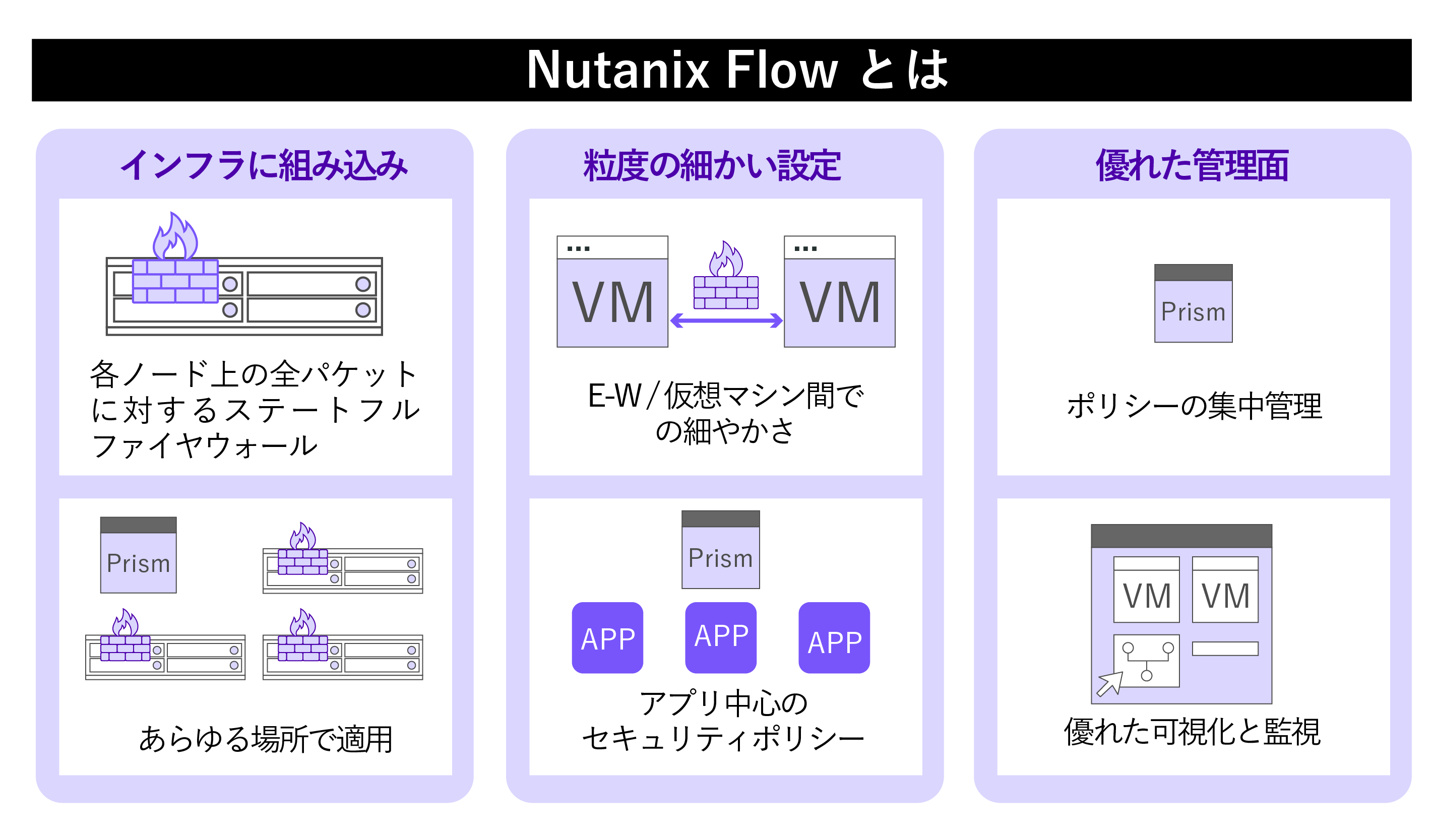 Nutanix Flow とは

インフラに組み込み

各ノード上の全パケットに対するステートフルファイヤウォール

Prism

あらゆる場所で適用

粒度の細かい設定

VM

VM

E-W/仮想マシン間での細やかさ

Prism

APP

APP

APP

アプリ中心のセキュリティポリシー

優れた管理面

Prism

ポリシーの集中管理

VM

VM

優れた可視化と監視